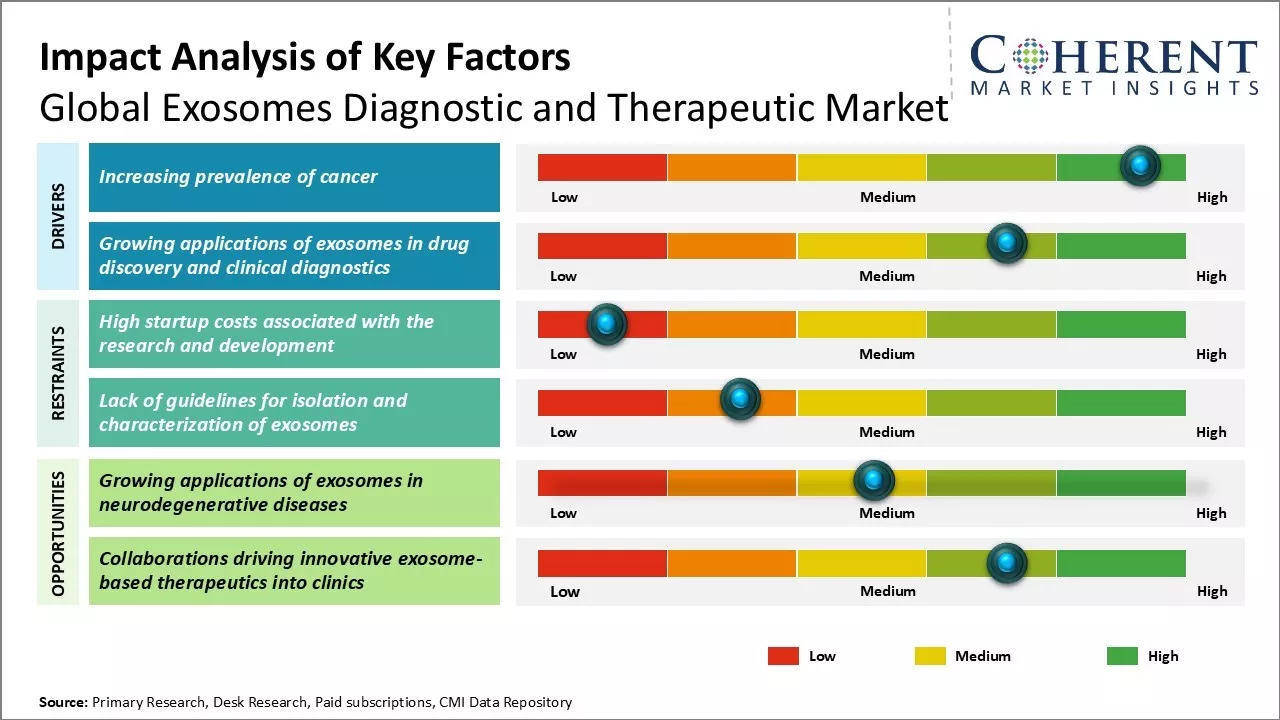 Impact Analysis of Key Factors
Global Exosomes Diagnostic and Therapeutic Market

COHERENT
MARKET INSIGHTS

DRIVERS

Increasing prevalence of cancer
Low Medium High

Growing applications of exosomes in drug discovery and clinical diagnostics
Low Medium High

RESTRAINTS

High startup costs associated with the research and development
Low Medium High

Lack of guidelines for isolation and characterization of exosomes
Low Medium High

OPPORTUNITIES

Growing applications of exosomes in neurodegenerative diseases
Low Medium High

Collaborations driving innovative exosome-based therapeutics into clinics
Low Medium High

Low Medium High

Source: Primary Research, Desk Research, Paid subscriptions, CMI Data Repository